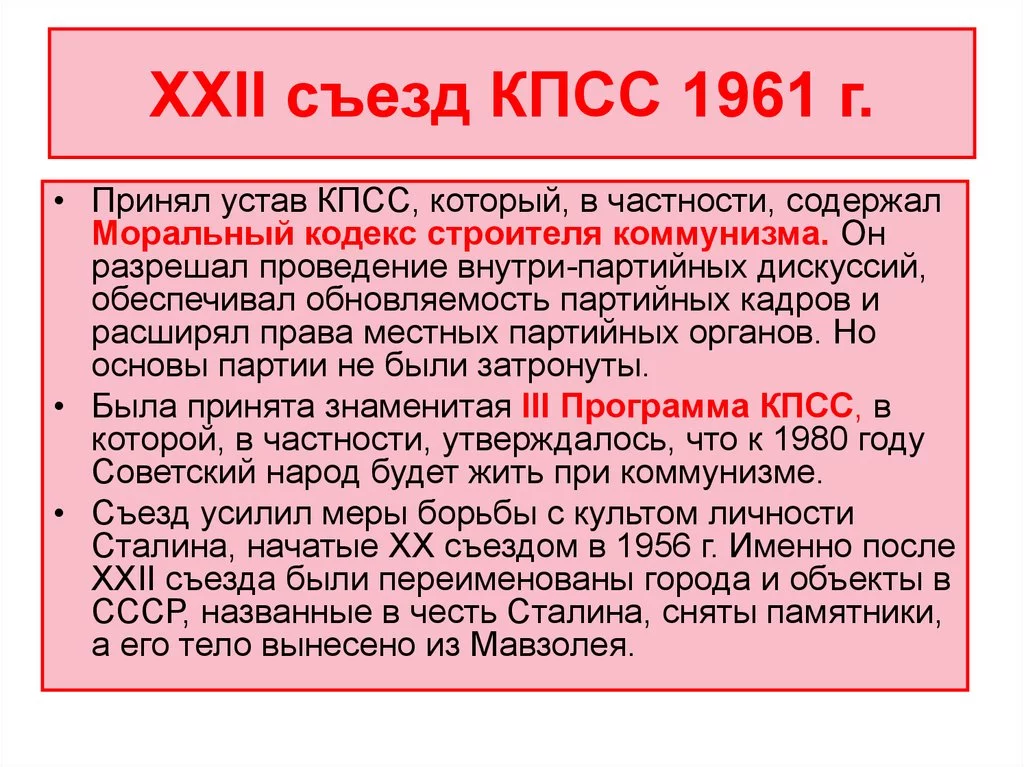 XXII съезд КПСС 1961 г.

• Принял устав КПСС, который, в частности, содержал Моральный кодекс строителя коммунизма. Он разрешал проведение внутри-партийных дискуссий, обеспечивал обновляемость партийных кадров и расширял права местных партийных органов. Но основы партии не были затронуты.

• Была принята знаменитая III Программа КПСС, в которой, в частности, утверждалось, что к 1980 году Советский народ будет жить при коммунизме.

• Съезд усилил меры борьбы с культом личности Сталина, начатые XX съездом в 1956 г. Именно после XXII съезда были переименованы города и объекты в СССР, названные в честь Сталина, сняты памятники, а его тело вынесено из Мавзолея.